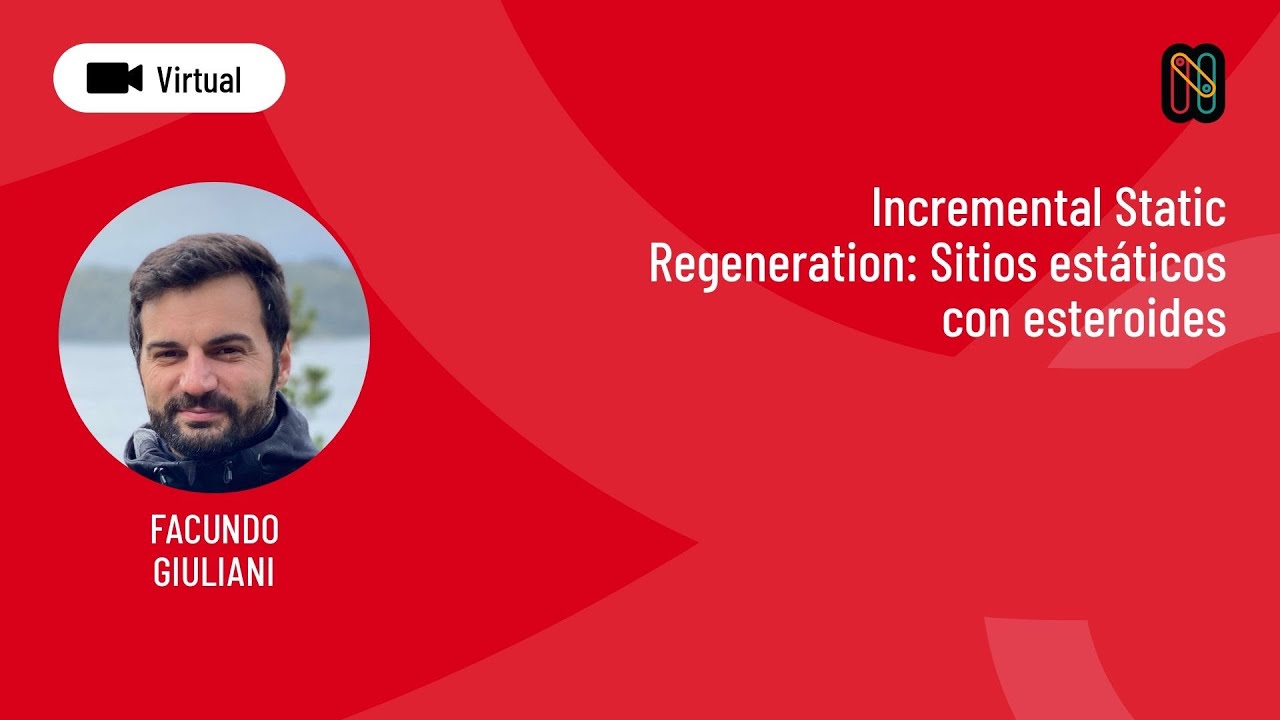 Virtual

Incremental Static Regeneration: Sitios estáticos con esteroides

FACUNDO GIULIANI